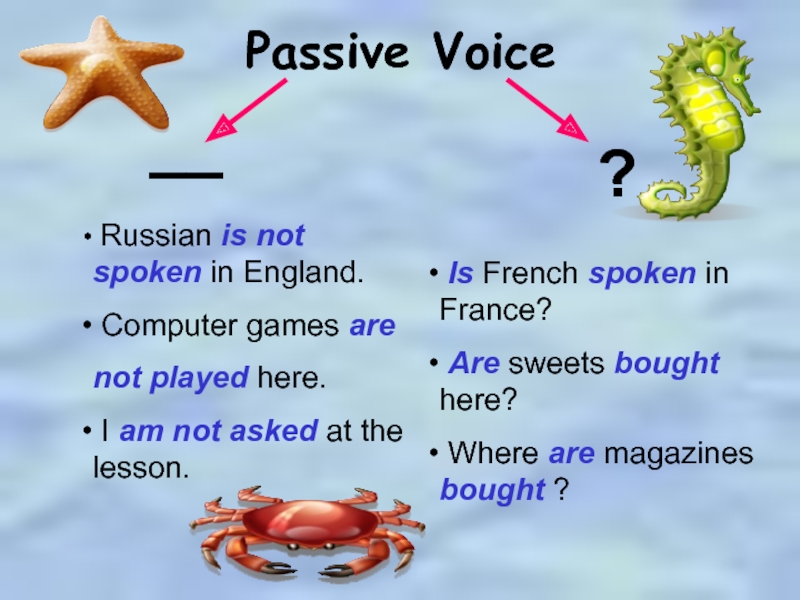 Passive Voice

—

• Russian is not spoken in England.

• Computer games are not played here.

• I am not asked at the lesson.

?

• Is French spoken in France?

• Are sweets bought here?

• Where are magazines bought ?